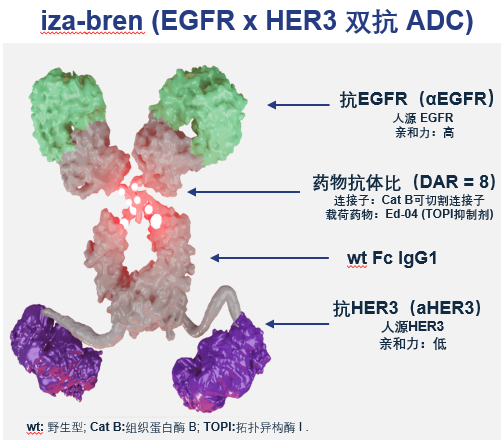 iza-bren (EGFR x HER3 双抗 ADC)

抗EGFR（αEGFR）
人源 EGFR
亲和力：高

药物抗体比（DAR = 8）
连接子：Cat B可切割连接子
载荷药物：Ed-04 (TOPI抑制剂)

wt Fc IgG1

抗HER3（aHER3）
人源HER3
亲和力：低

wt: 野生型; Cat B:组织蛋白酶 B; TOPI:拓扑异构酶 I .